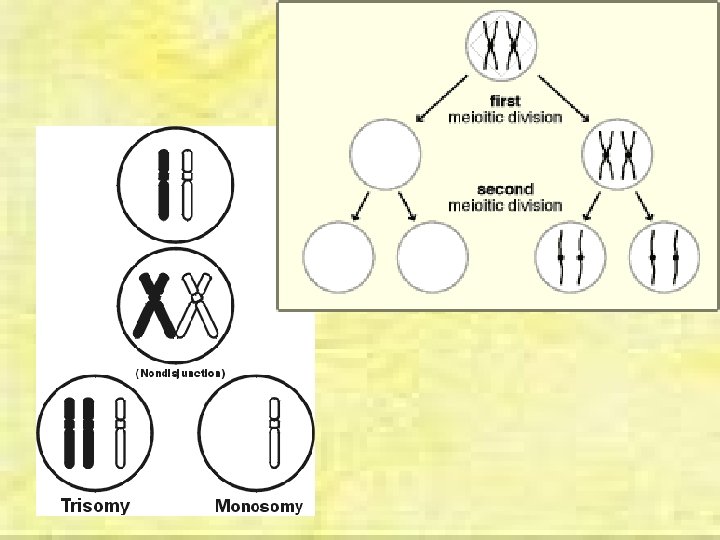 first
meioitic division

second
meioitic division

(Nondisjunction)

Trisomy

Monosomy